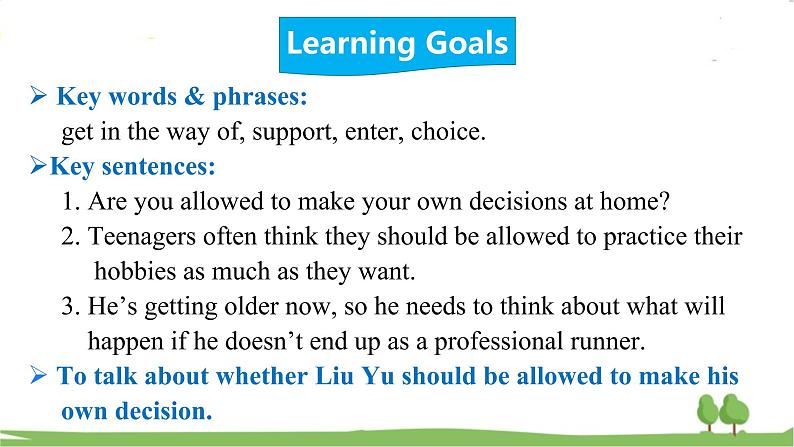 Learning Goals

➢ Key words & phrases:
get in the way of, support, enter, choice.

➢Key sentences:
1. Are you allowed to make your own decisions at home?
2. Teenagers often think they should be allowed to practice their hobbies as much as they want.
3. He's getting older now, so he needs to think about what will happen if he doesn't end up as a professional runner.

➢ To talk about whether Liu Yu should be allowed to make his own decision.